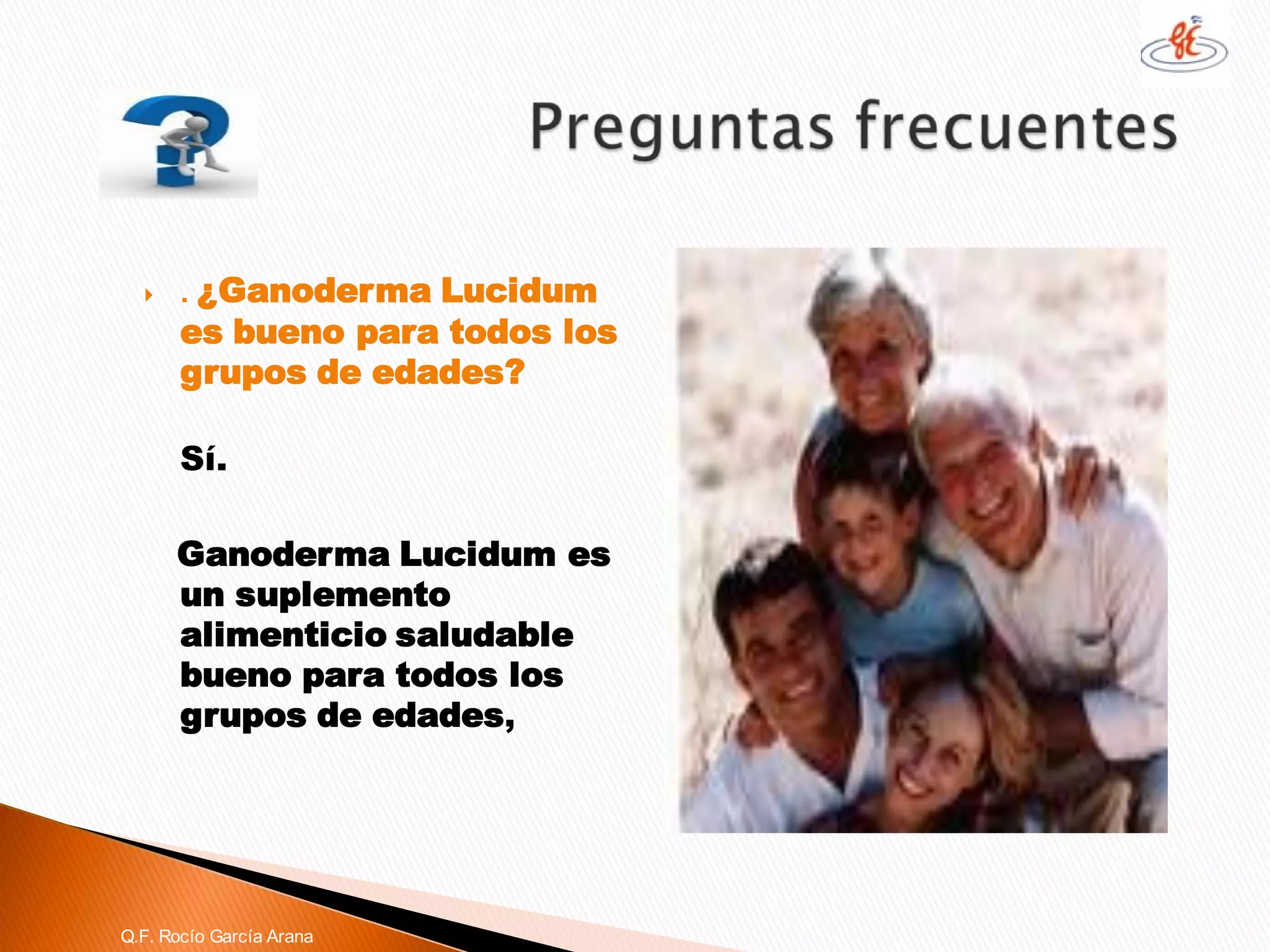 Preguntas frecuentes

. ¿Ganoderma Lucidum es bueno para todos los grupos de edades?

Sí.

Ganoderma Lucidum es un suplemento alimenticio saludable bueno para todos los grupos de edades,

Q.F. Rocío García Arana